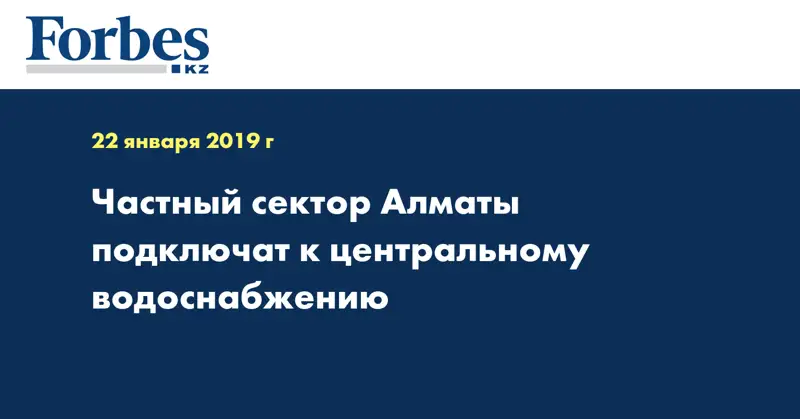 Forbes
KZ

22 января 2019 г

Частный сектор Алматы подключат к центральному водоснабжению